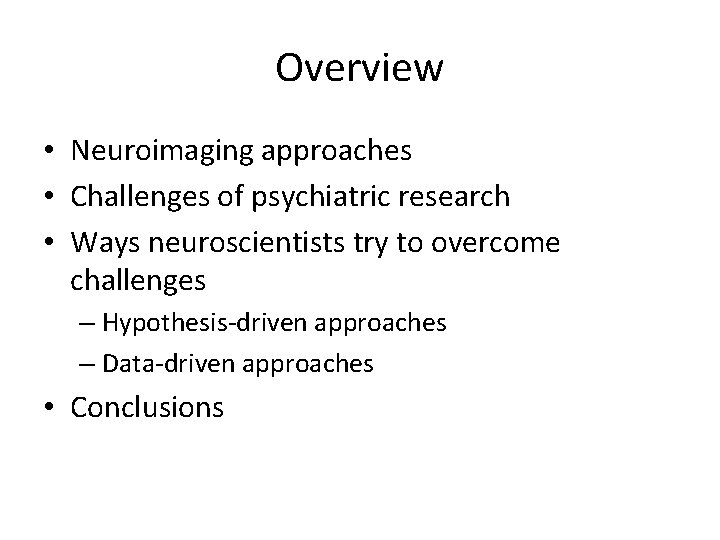 Overview

• Neuroimaging approaches
• Challenges of psychiatric research
• Ways neuroscientists try to overcome challenges
  – Hypothesis-driven approaches
  – Data-driven approaches
• Conclusions